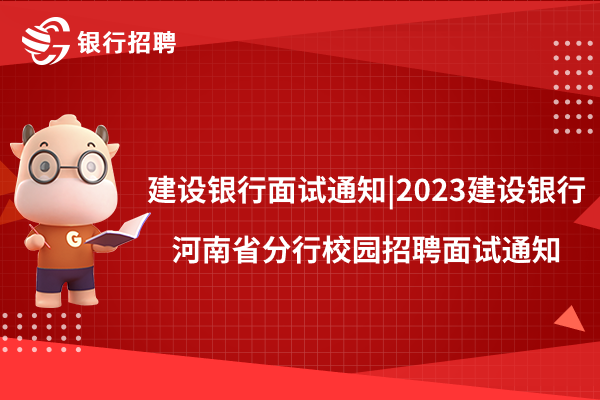 银行招聘

G

建设银行面试通知|2023建设银行河南省分行校园招聘面试通知